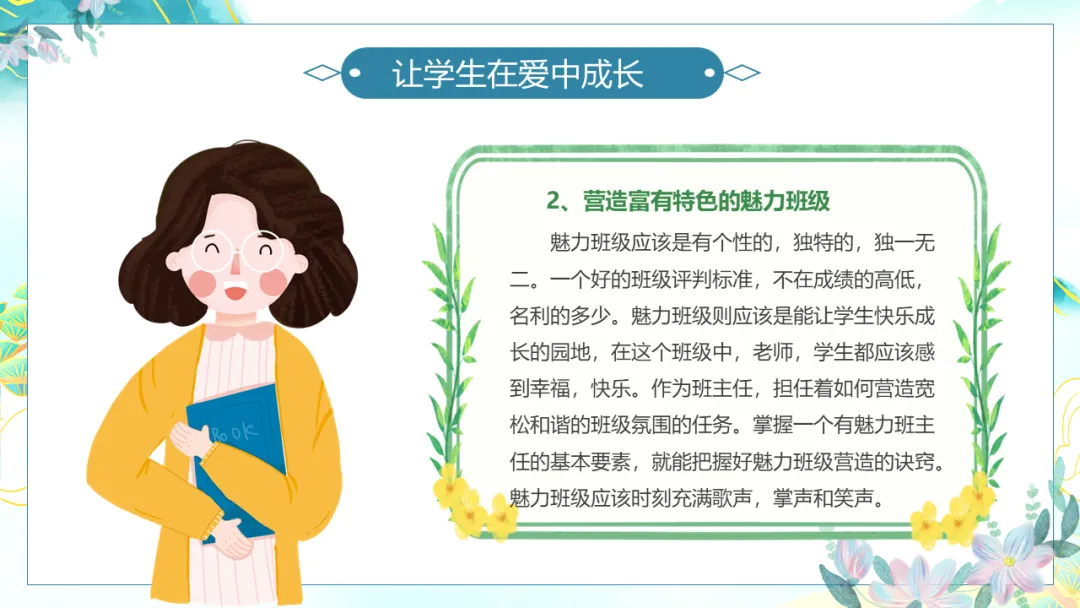 让学生在爱中成长

BOOK

2、营造富有特色的魅力班级

魅力班级应该是有个性的，独特的，独一无二。一个好的班级评判标准，不在成绩的高低，名利的多少。魅力班级则应该是能让学生快乐成长的园地，在这个班级中，老师，学生都应该感到幸福，快乐。作为班主任，担任着如何营造宽松和谐的班级氛围的任务。掌握一个有魅力班主任的基本要素，就能把握好魅力班级营造的诀窍。魅力班级应该时刻充满歌声，掌声和笑声。